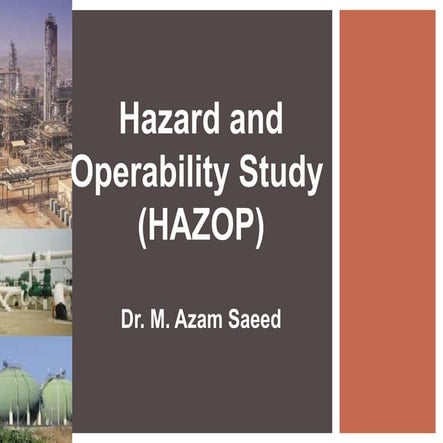 Hazard and Operability Study (HAZOP)

Dr. M. Azam Saeed